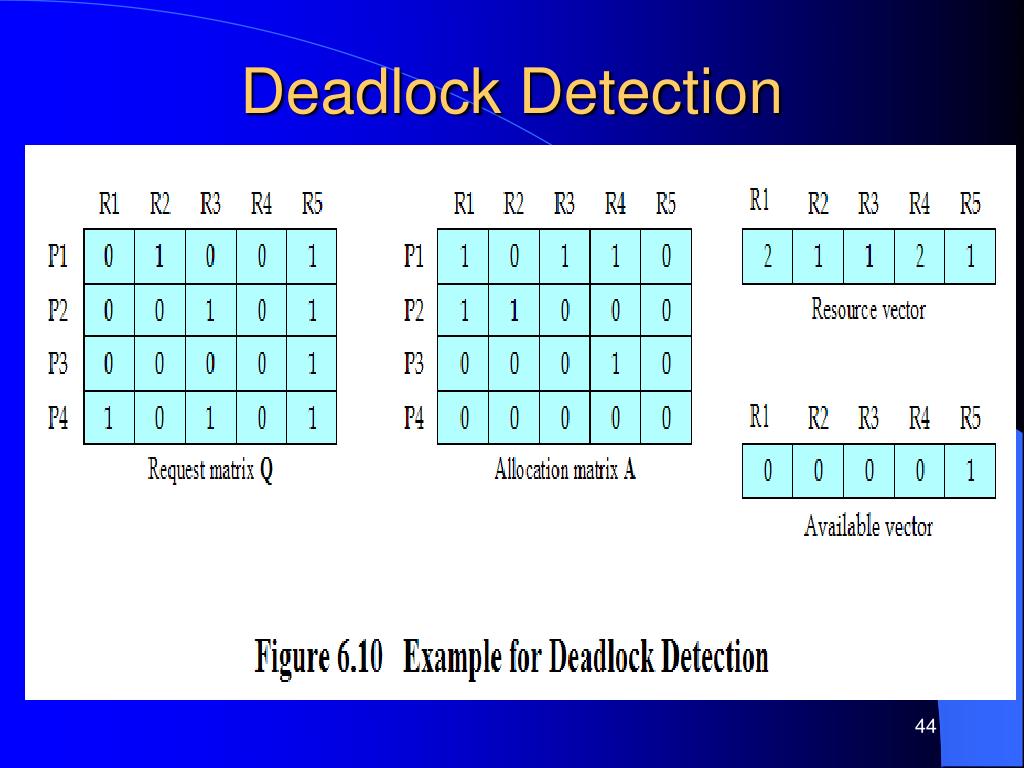 Deadlock Detection

| | R1 | R2 | R3 | R4 | R5 |
|---|---|---|---|---|---|
| P1 | 0 | 1 | 0 | 0 | 1 |
| P2 | 0 | 0 | 1 | 0 | 1 |
| P3 | 0 | 0 | 0 | 0 | 1 |
| P4 | 1 | 0 | 1 | 0 | 1 |

Request matrix Q

| | R1 | R2 | R3 | R4 | R5 |
|---|---|---|---|---|---|
| P1 | 1 | 0 | 1 | 1 | 0 |
| P2 | 1 | 1 | 0 | 0 | 0 |
| P3 | 0 | 0 | 0 | 1 | 0 |
| P4 | 0 | 0 | 0 | 0 | 0 |

Allocation matrix A

| R1 | R2 | R3 | R4 | R5 |
|---|---|---|---|---|
| 2 | 1 | 1 | 2 | 1 |

Resource vector

| R1 | R2 | R3 | R4 | R5 |
|---|---|---|---|---|
| 0 | 0 | 0 | 0 | 1 |

Available vector

Figure 6.10 Example for Deadlock Detection

44